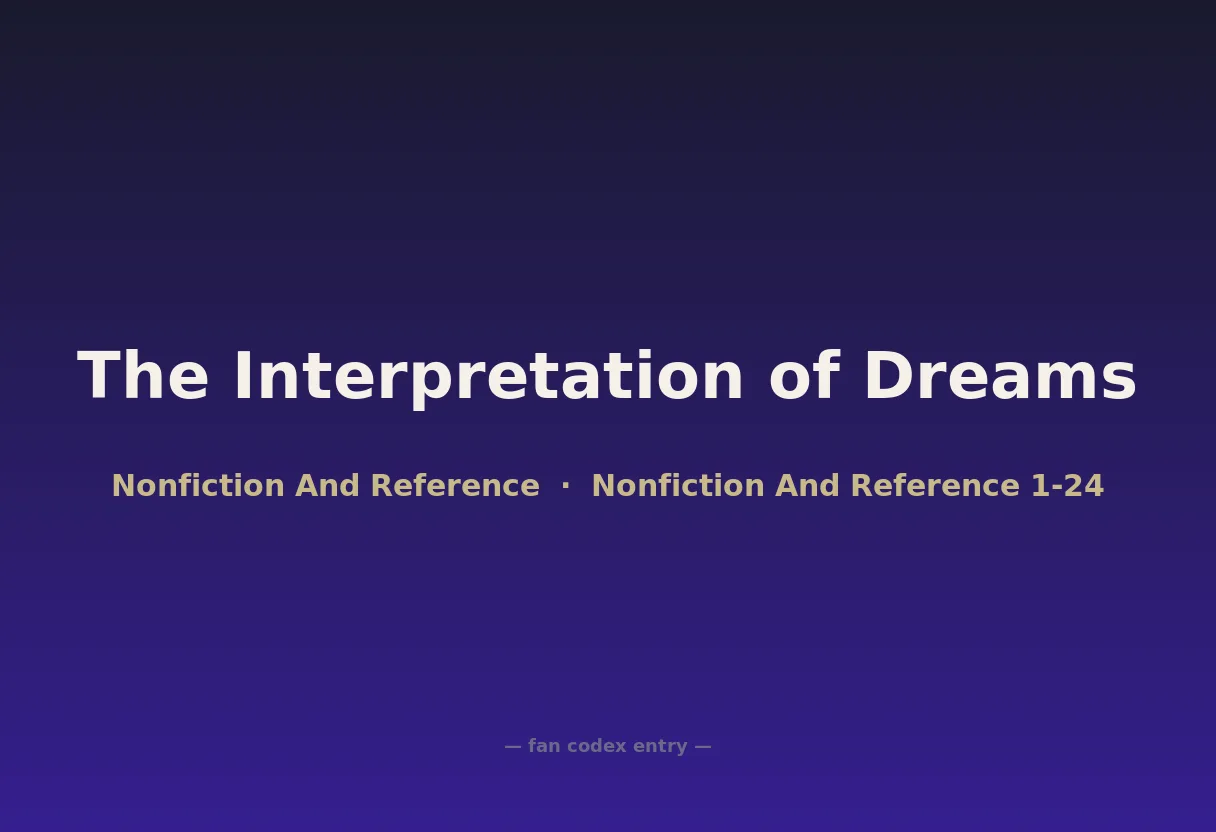 The Interpretation of Dreams

Nonfiction And Reference · Nonfiction And Reference 1-24

— fan codex entry —